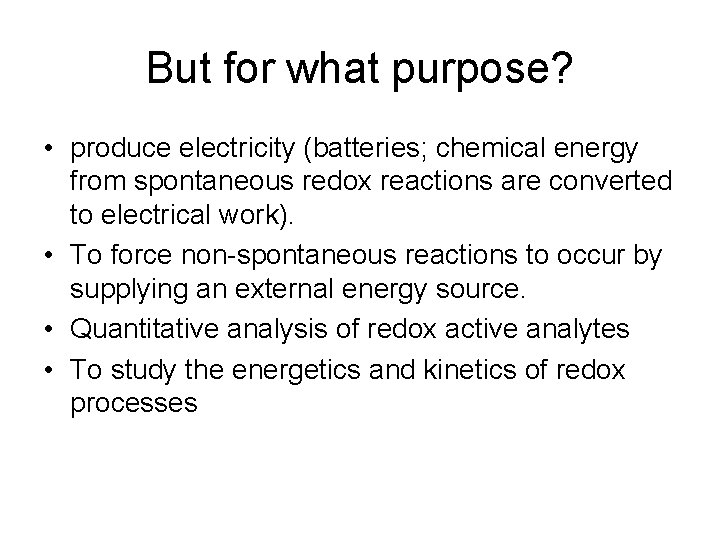 But for what purpose?

• produce electricity (batteries; chemical energy from spontaneous redox reactions are converted to electrical work).
• To force non-spontaneous reactions to occur by supplying an external energy source.
• Quantitative analysis of redox active analytes
• To study the energetics and kinetics of redox processes